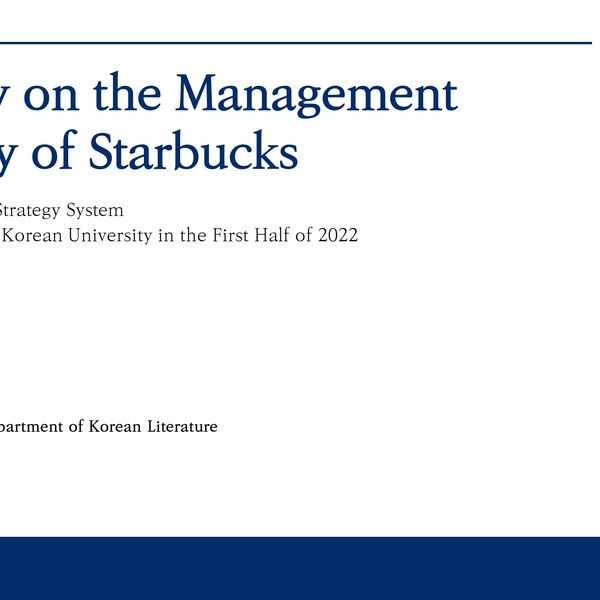 y on the Management
y of Starbucks

Strategy System
Korean University in the First Half of 2022

partment of Korean Literature